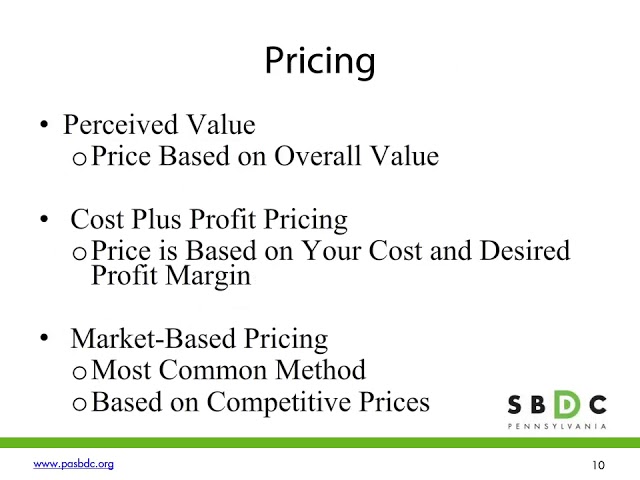 Pricing

• Perceived Value
o Price Based on Overall Value

• Cost Plus Profit Pricing
o Price is Based on Your Cost and Desired Profit Margin

• Market-Based Pricing
o Most Common Method
o Based on Competitive Prices

SBDC
PENNSYLVANIA

www.pasbdc.org

10